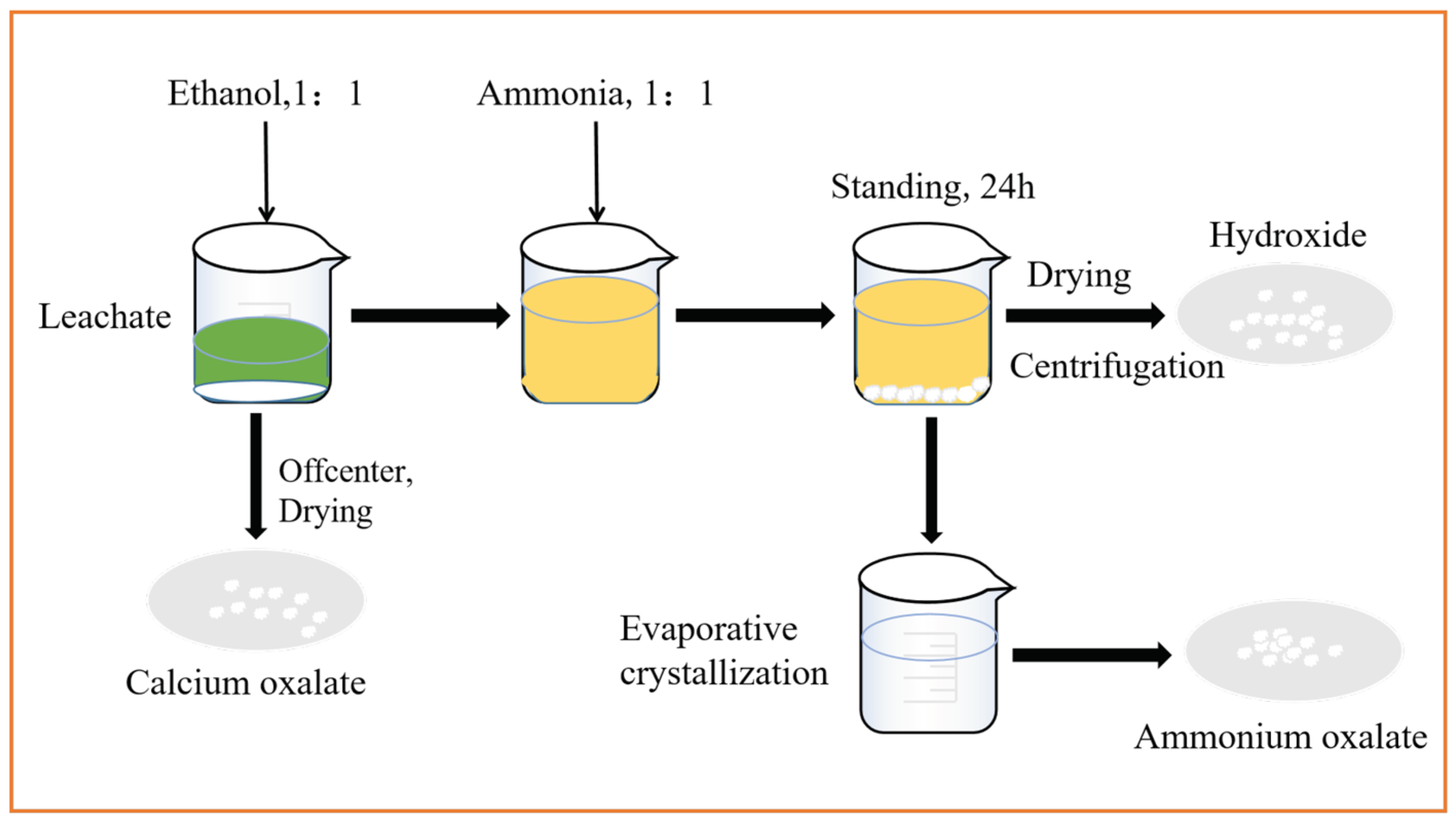 Ethanol,1： 1

Ammonia, 1： 1

Standing, 24h

Hydroxide

Leachate

Drying

Centrifugation

Offcenter, Drying

Calcium oxalate

Evaporative crystallization

Ammonium oxalate